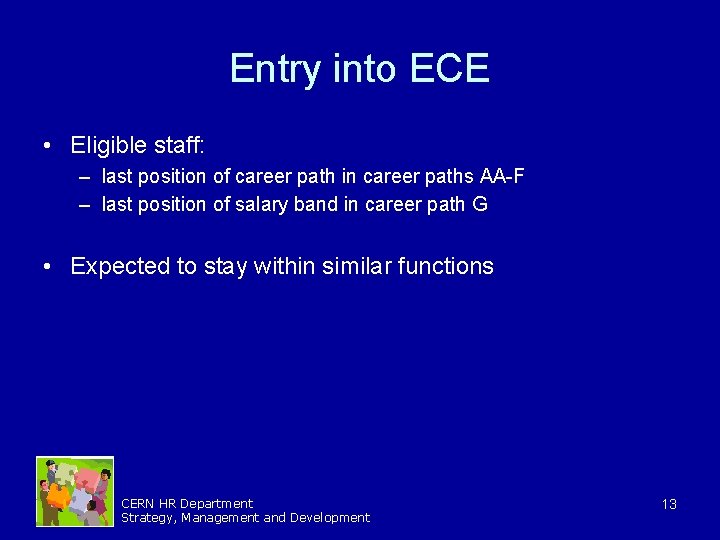 Entry into ECE

• Eligible staff:
  – last position of career path in career paths AA-F
  – last position of salary band in career path G

• Expected to stay within similar functions

CERN HR Department
Strategy, Management and Development

13